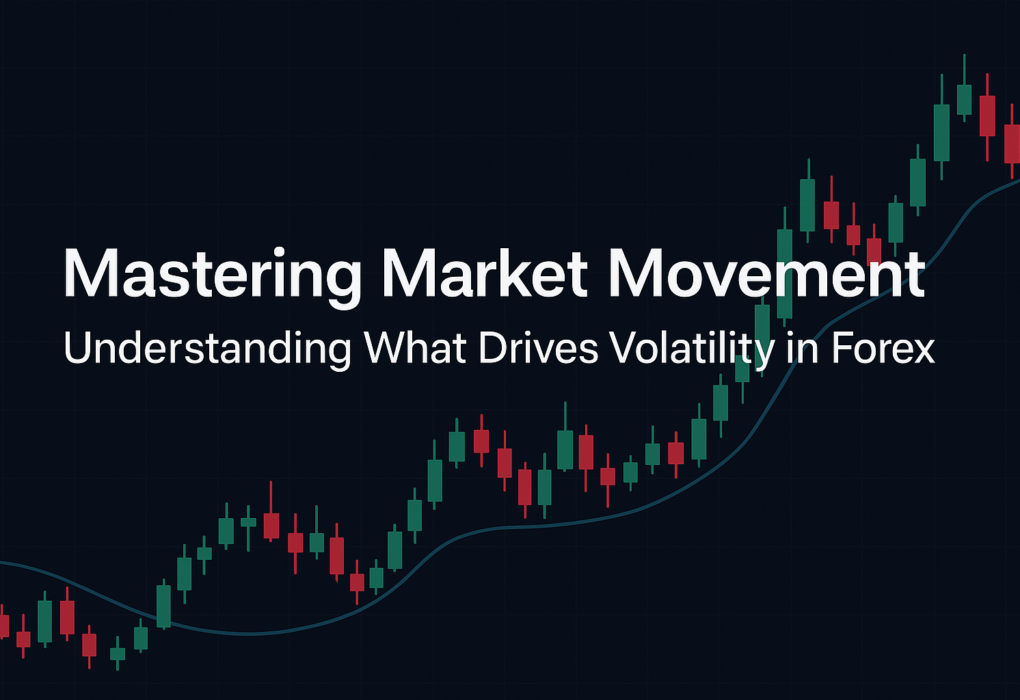 Mastering Market Movement
Understanding What Drives Volatility in Forex